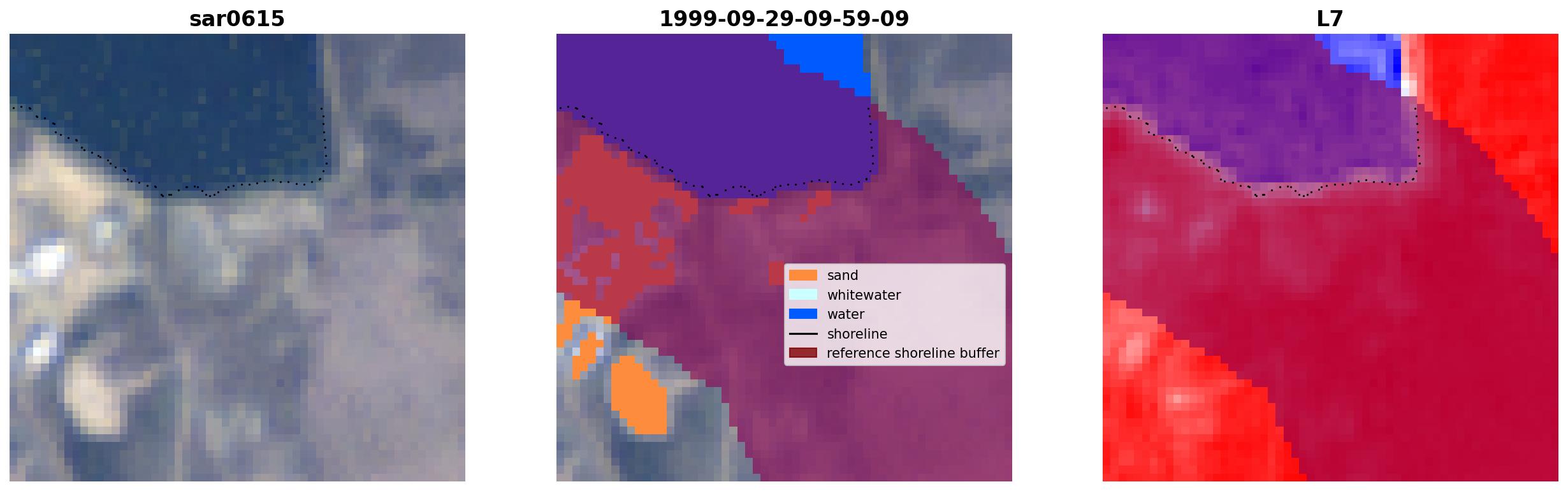 sar0615

1999-09-29-09-59-09

sand
whitewater
water
shoreline
reference shoreline buffer

L7